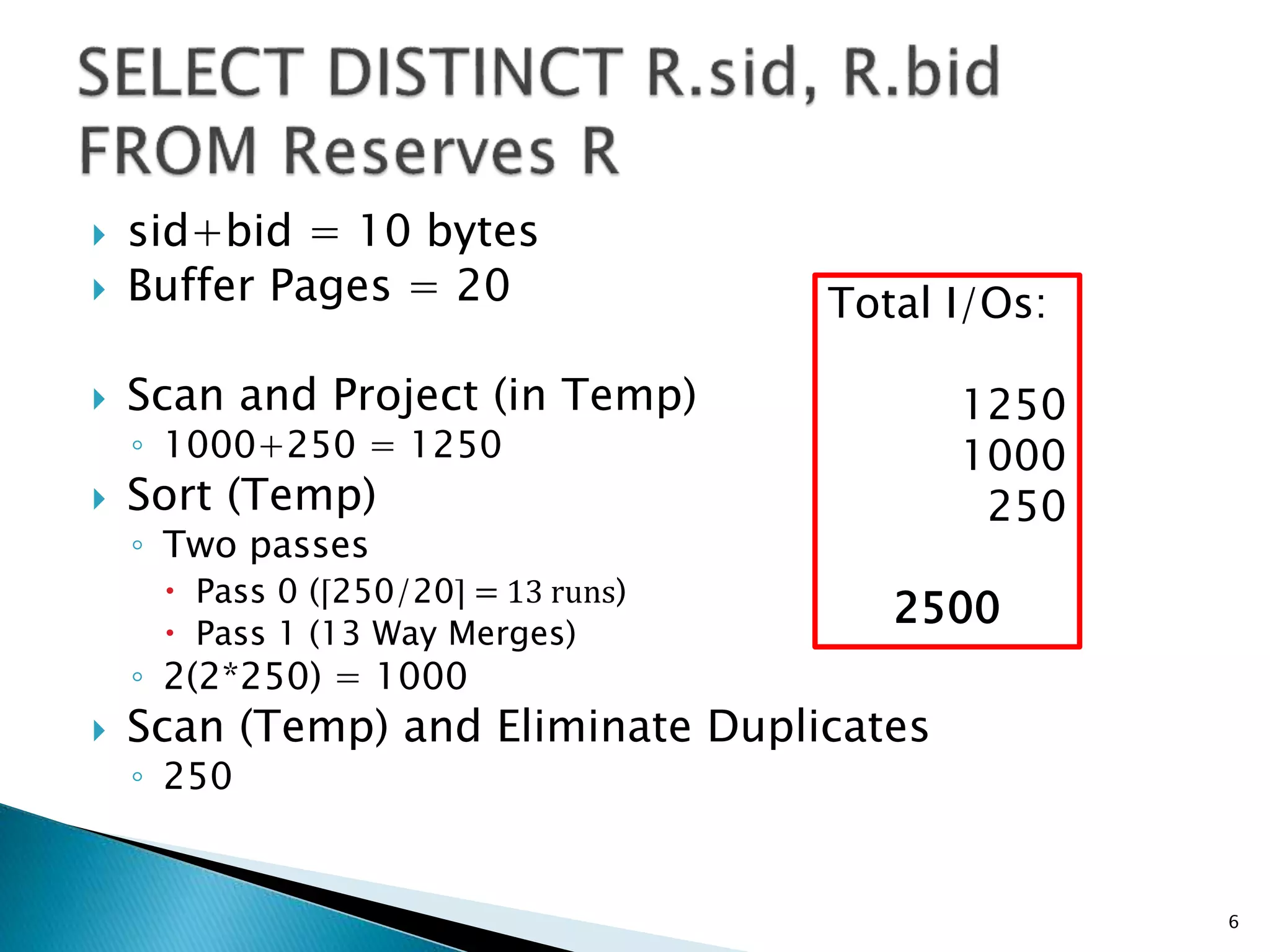 SELECT DISTINCT R.sid, R.bid FROM Reserves R

sid+bid = 10 bytes
Buffer Pages = 20

Scan and Project (in Temp)
1000+250 = 1250
Sort (Temp)
Two passes
Pass 0 ($\lceil 250/20 \rceil = 13$ runs)
Pass 1 (13 Way Merges)
2(2*250) = 1000
Scan (Temp) and Eliminate Duplicates
250

Total I/Os:

1250
1000
250

2500

6